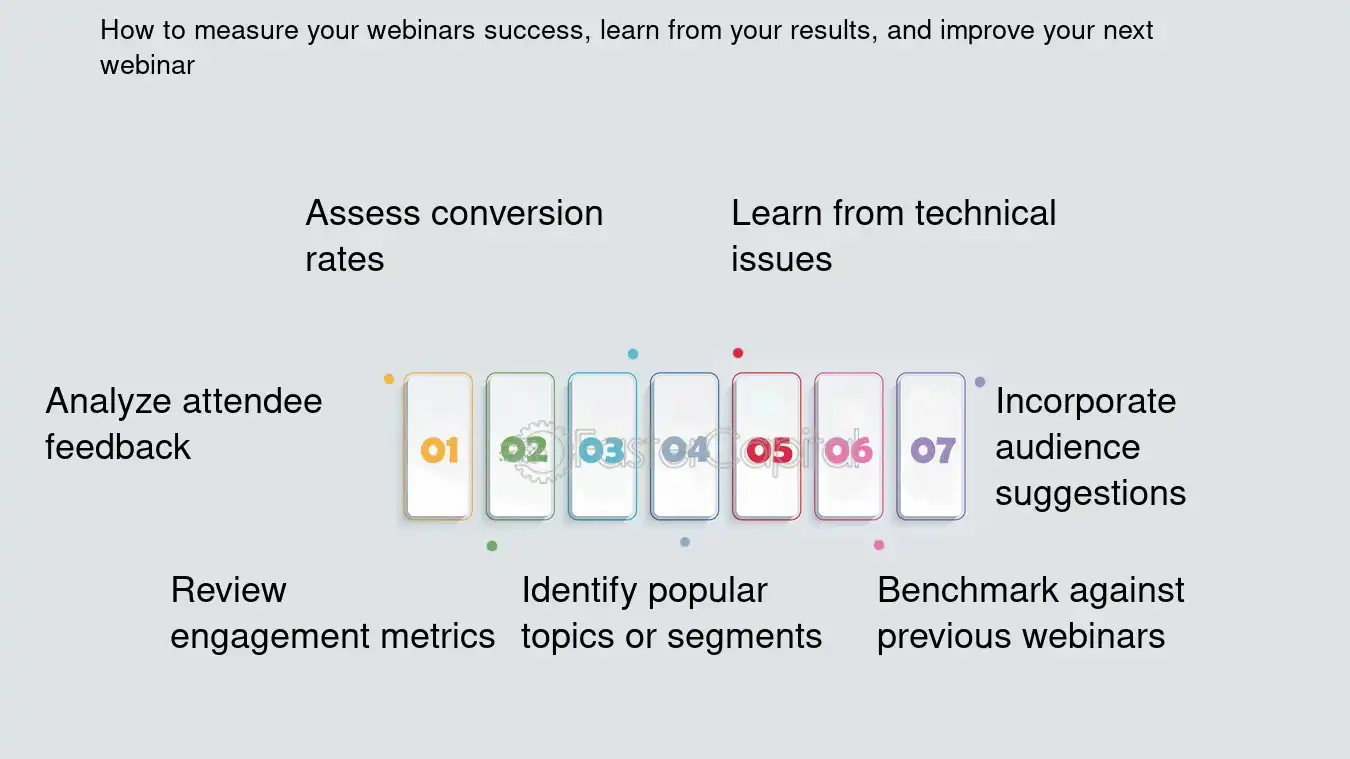 How to measure your webinars success, learn from your results, and improve your next webinar

Assess conversion rates

Learn from technical issues

Analyze attendee feedback

01

02

03

04

05

06

07

FasterCapital

Incorporate audience suggestions

Review engagement metrics

Identify popular topics or segments

Benchmark against previous webinars